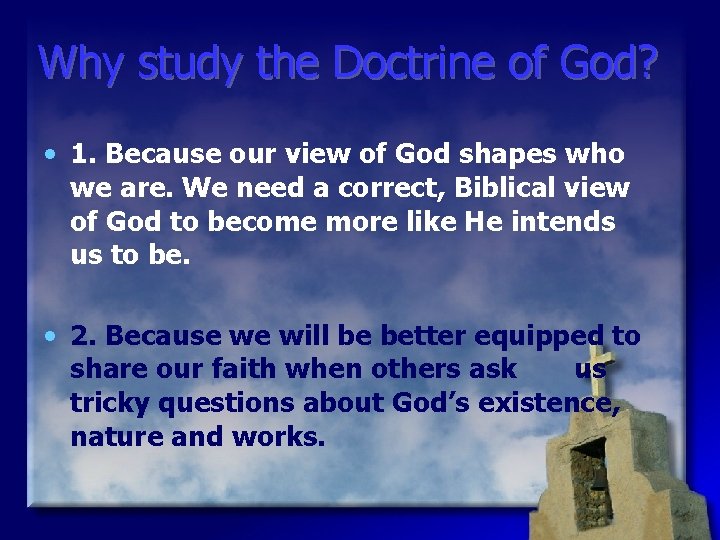 Why study the Doctrine of God?

• 1. Because our view of God shapes who we are. We need a correct, Biblical view of God to become more like He intends us to be.

• 2. Because we will be better equipped to share our faith when others ask us tricky questions about God's existence, nature and works.